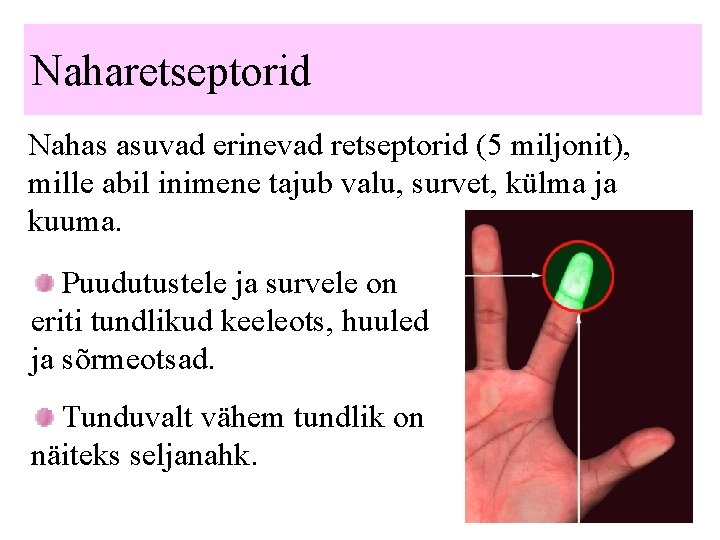 Naharetseptorid

Nahas asuvad erinevad retseptorid (5 miljonit), mille abil inimene tajub valu, survet, külma ja kuuma.

Puudutustele ja survele on eriti tundlikud keeleots, huuled ja sõrmeotsad.

Tunduvalt vähem tundlik on näiteks seljanahk.